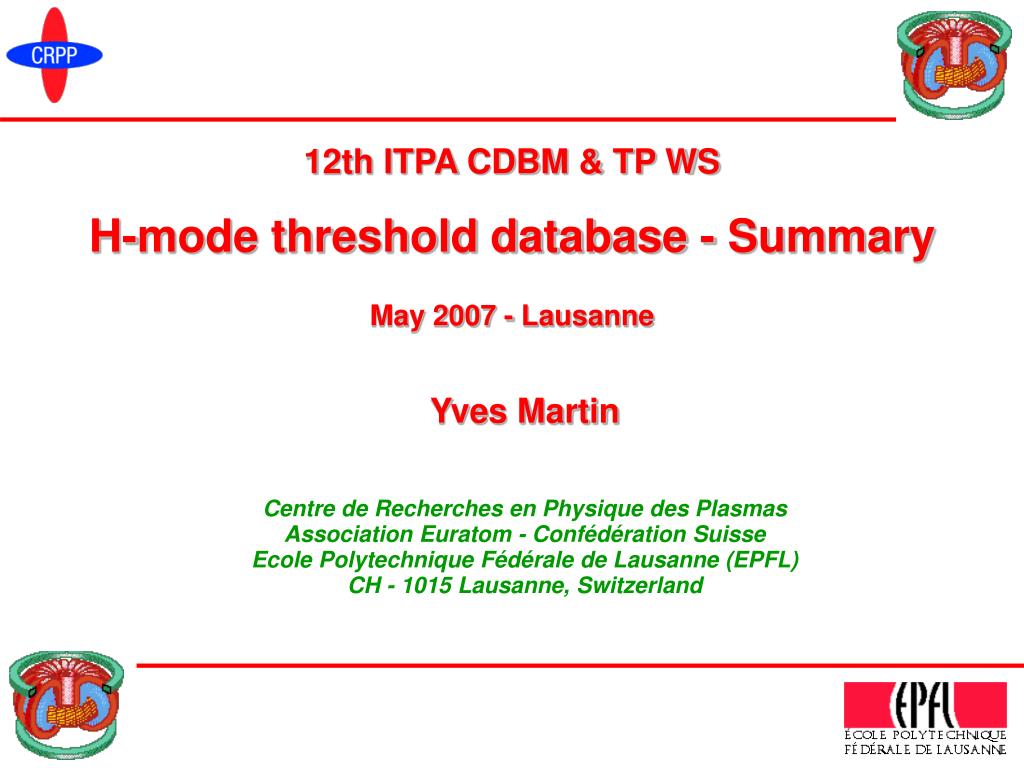 CRPP

12th ITPA CDBM & TP WS

H-mode threshold database - Summary

May 2007 - Lausanne

Yves Martin

Centre de Recherches en Physique des Plasmas
Association Euratom - Confédération Suisse
Ecole Polytechnique Fédérale de Lausanne (EPFL)
CH - 1015 Lausanne, Switzerland

EPFL
ÉCOLE POLYTECHNIQUE
FÉDÉRALE DE LAUSANNE